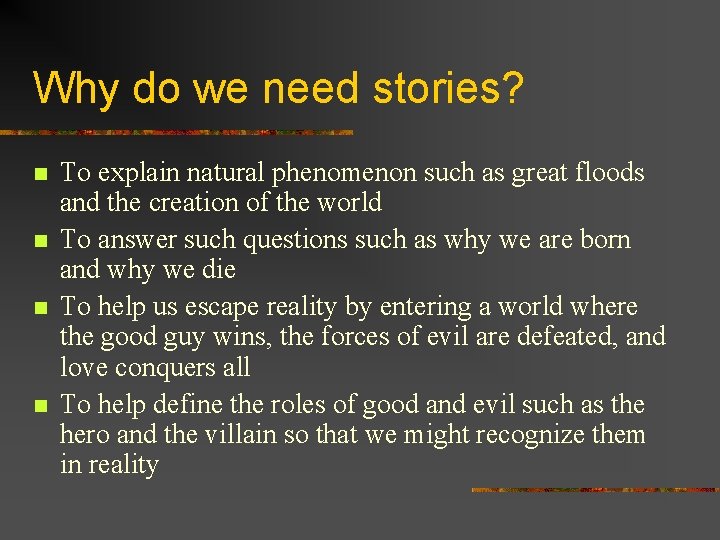 Why do we need stories?

- To explain natural phenomenon such as great floods and the creation of the world
- To answer such questions such as why we are born and why we die
- To help us escape reality by entering a world where the good guy wins, the forces of evil are defeated, and love conquers all
- To help define the roles of good and evil such as the hero and the villain so that we might recognize them in reality